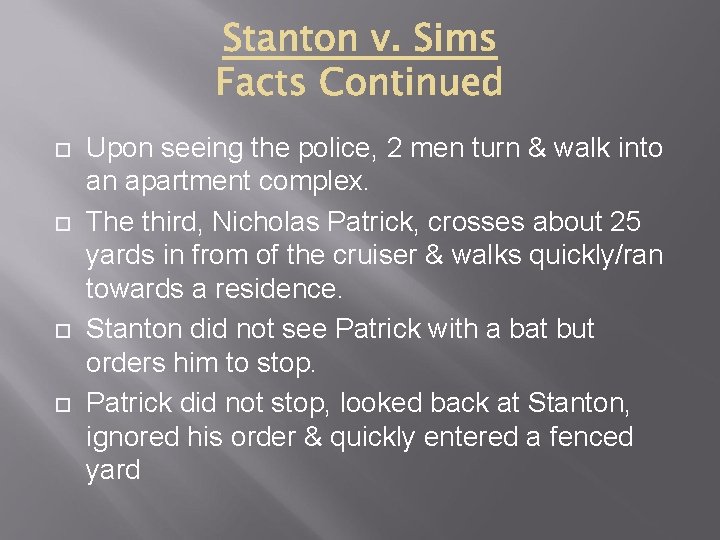 Stanton v. Sims
Facts Continued

Upon seeing the police, 2 men turn & walk into an apartment complex.

The third, Nicholas Patrick, crosses about 25 yards in from of the cruiser & walks quickly/ran towards a residence.

Stanton did not see Patrick with a bat but orders him to stop.

Patrick did not stop, looked back at Stanton, ignored his order & quickly entered a fenced yard